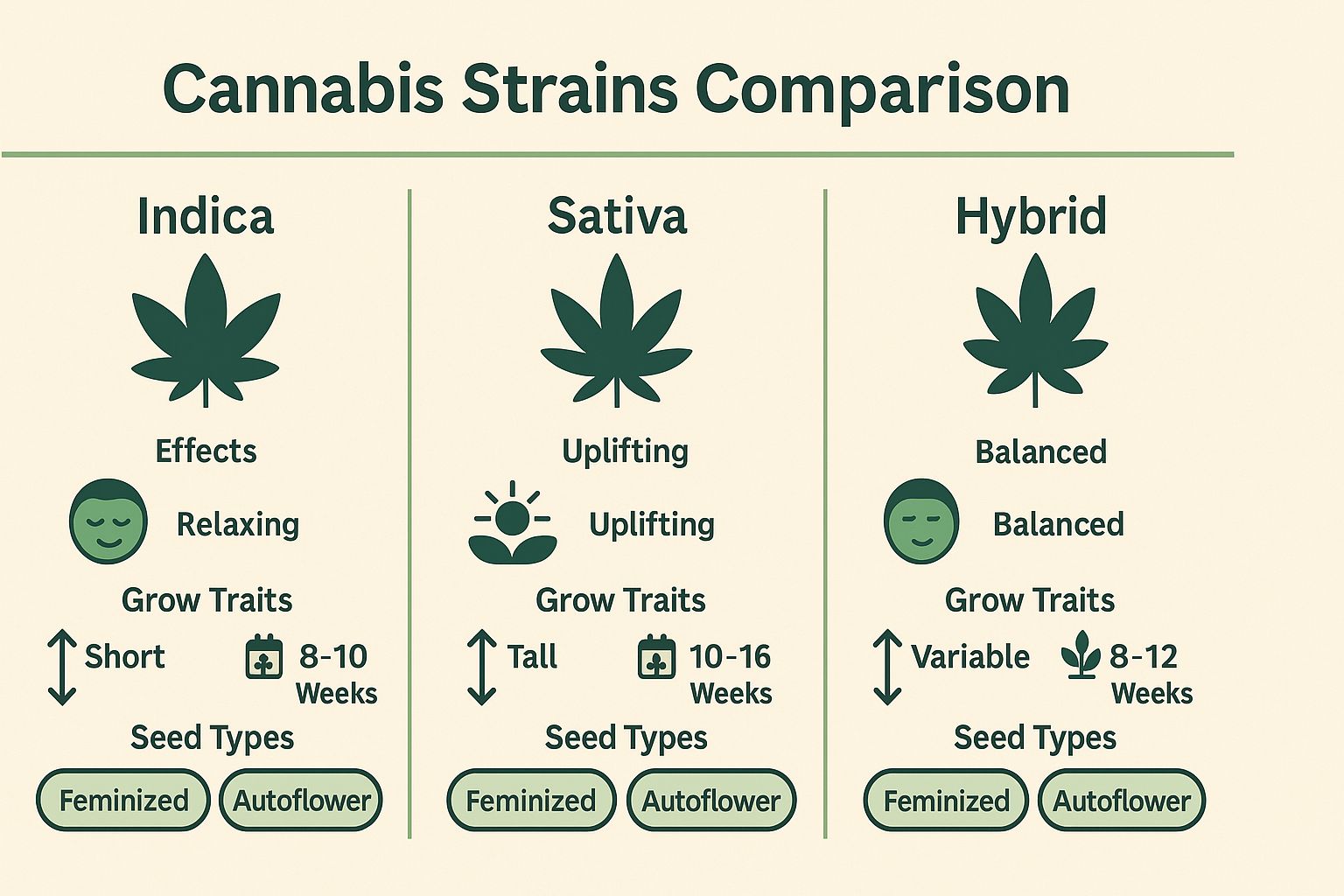 Cannabis Strains Comparison

Indica

Effects

Relaxing

Grow Traits

Short

8-10 Weeks

Seed Types

Feminized

Autoflower

Sativa

Uplifting

Uplifting

Grow Traits

Tall

10-16 Weeks

Seed Types

Feminized

Autoflower

Hybrid

Balanced

Balanced

Grow Traits

Variable

8-12 Weeks

Seed Types

Feminized

Autoflower